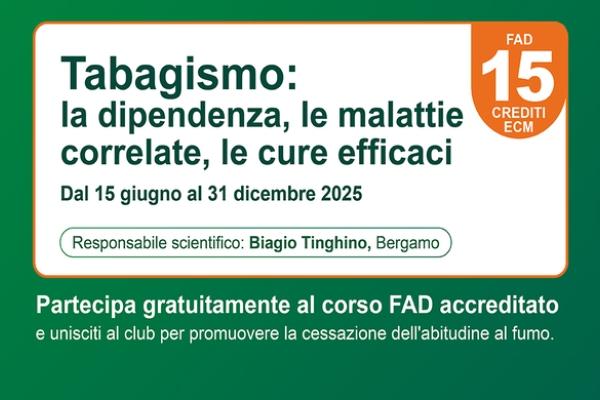 Tabagismo:
la dipendenza, le malattie correlate, le cure efficaci

FAD
15
CREDITI
ECM

Dal 15 giugno al 31 dicembre 2025

Responsabile scientifico: Biagio Tinghino, Bergamo

Partecipa gratuitamente al corso FAD accreditato
e unisciti al club per promuovere la cessazione dell'abitudine al fumo.